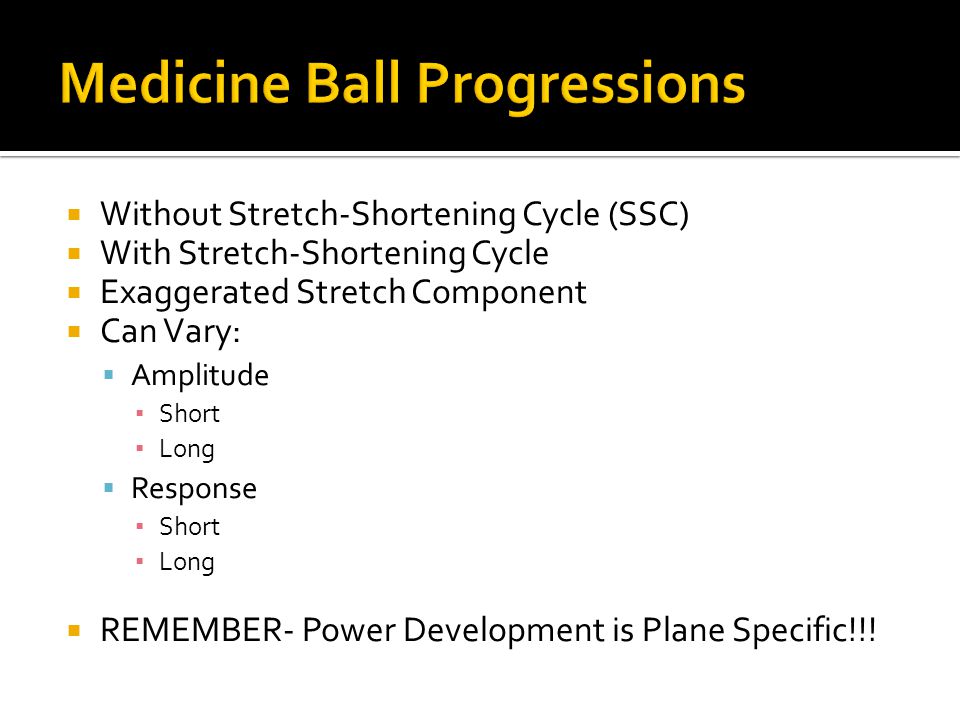 Medicine Ball Progressions

- Without Stretch-Shortening Cycle (SSC)
- With Stretch-Shortening Cycle
- Exaggerated Stretch Component
- Can Vary:
  - Amplitude
    - Short
    - Long
  - Response
    - Short
    - Long

- REMEMBER- Power Development is Plane Specific!!!